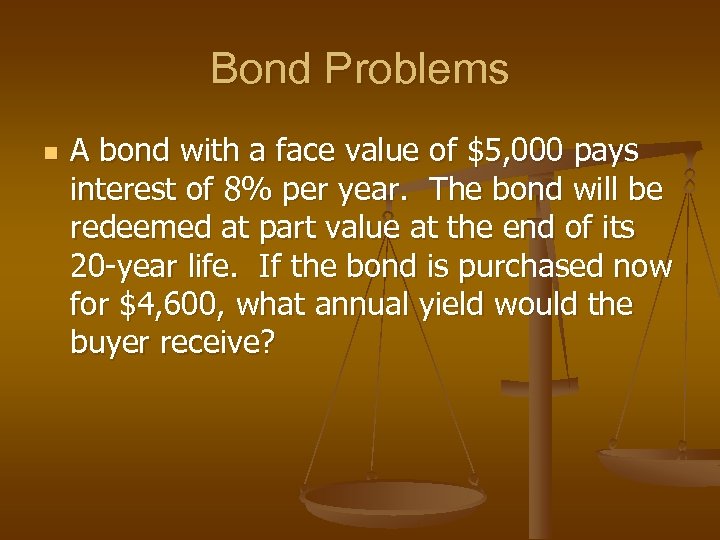 Bond Problems

A bond with a face value of \$5,000 pays interest of 8% per year. The bond will be redeemed at part value at the end of its 20-year life. If the bond is purchased now for \$4,600, what annual yield would the buyer receive?